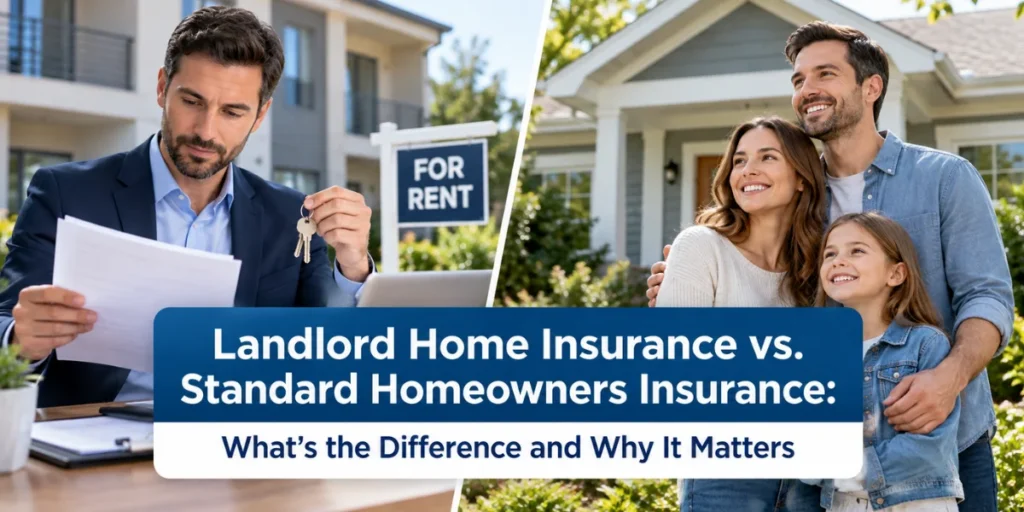 FOR RENT

Landlord Home Insurance vs. Standard Homeowners Insurance:

What's the Difference and Why It Matters